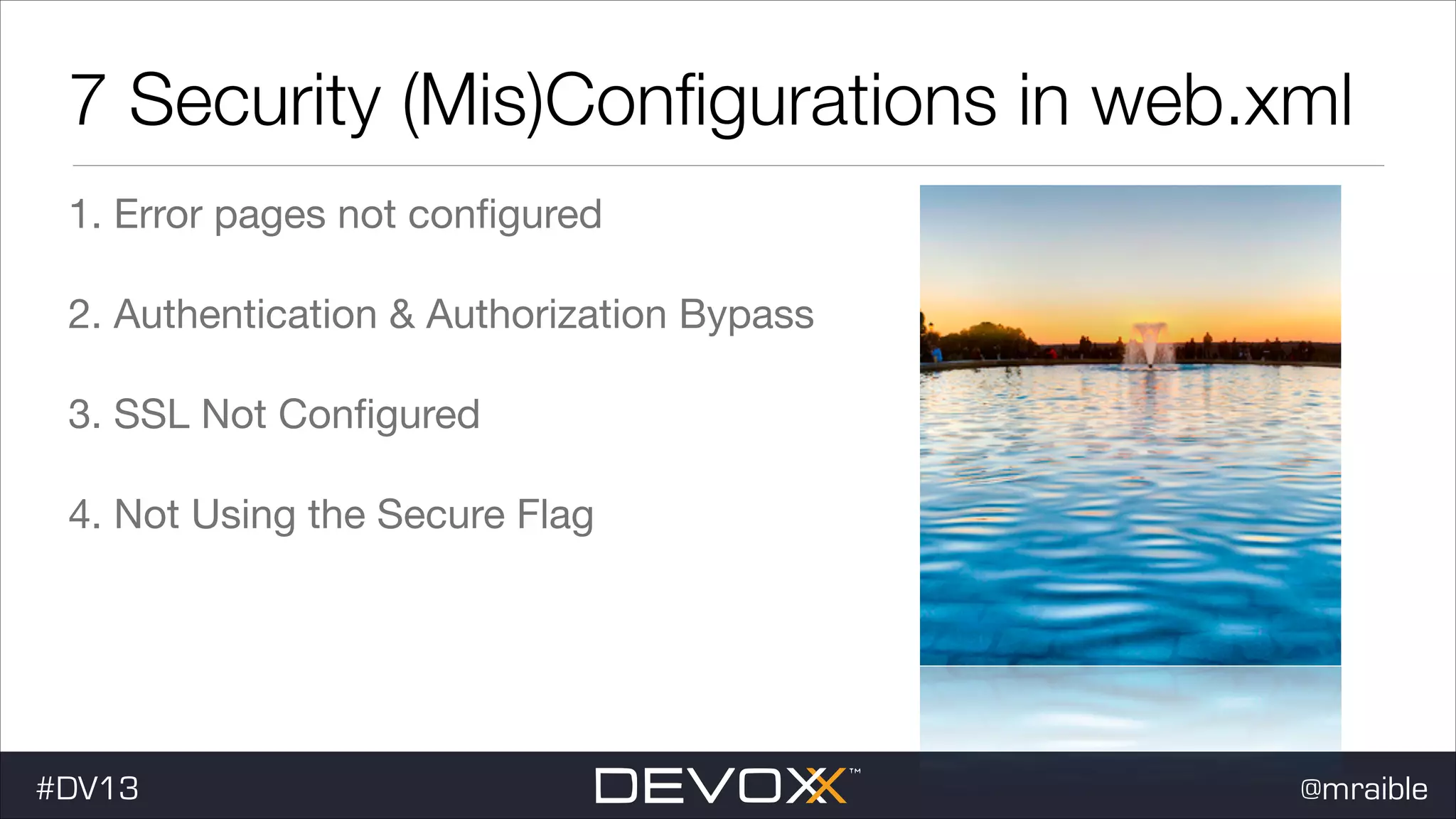 7 Security (Mis)Configurations in web.xml

1. Error pages not configured

2. Authentication & Authorization Bypass

3. SSL Not Configured

4. Not Using the Secure Flag

#DV13

DEVOXX™

@mraible